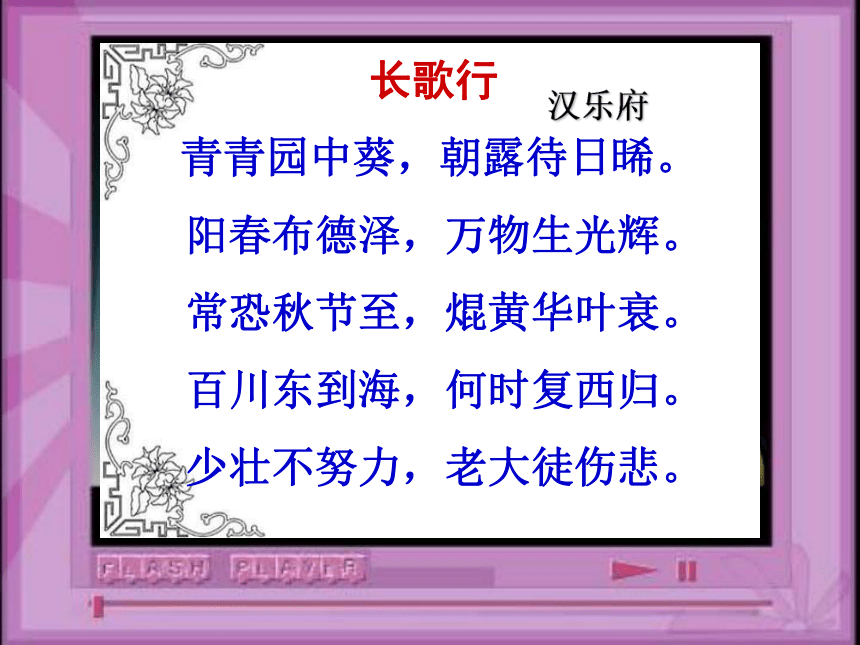 长歌行

汉乐府

青青园中葵，朝露待日晞。

阳春布德泽，万物生光辉。

常恐秋节至，焜黄华叶衰。

百川东到海，何时复西归。

少壮不努力，老大徒伤悲。

FLASH PLAYER